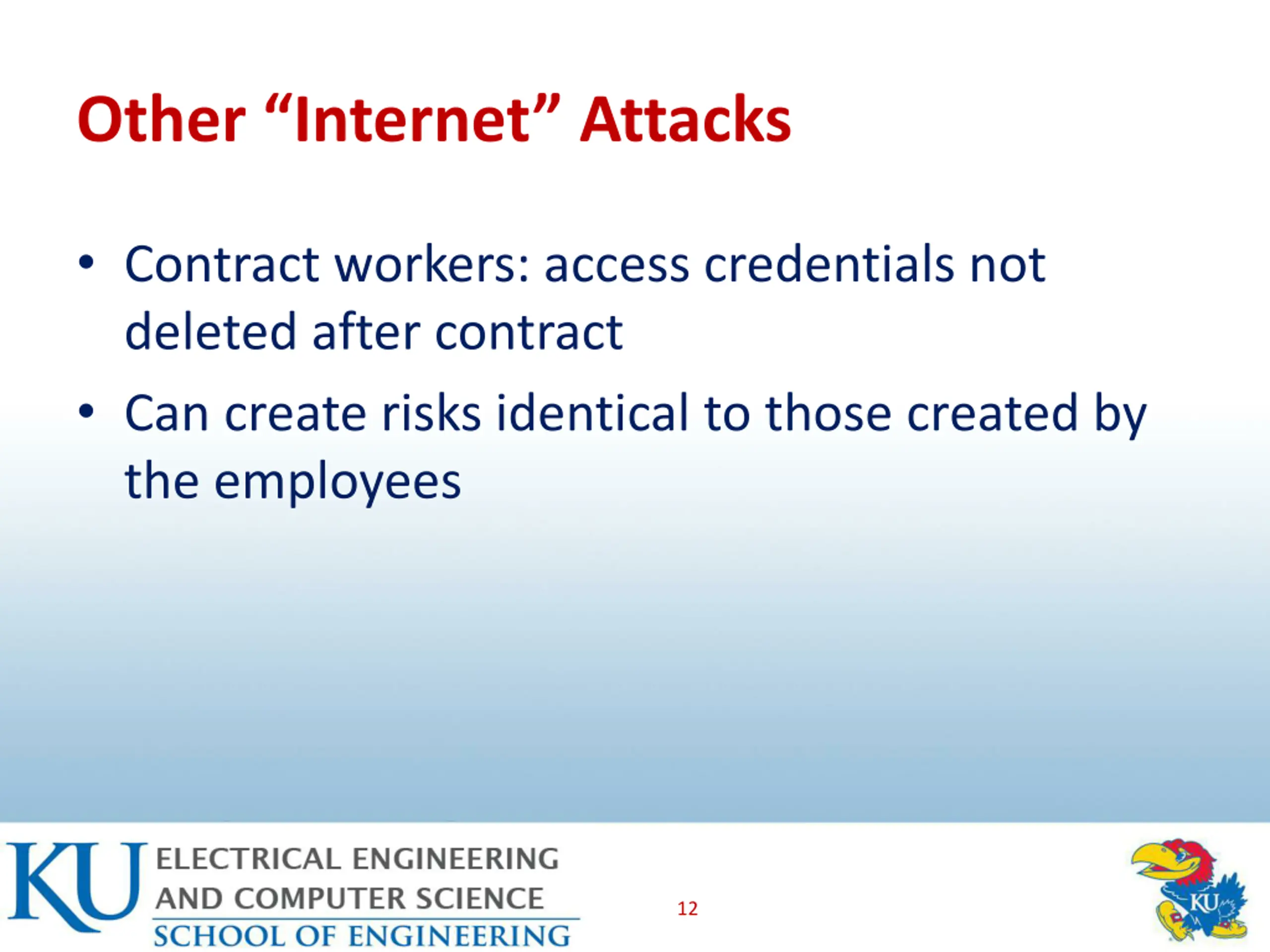 Other “Internet” Attacks

• Contract workers: access credentials not deleted after contract
• Can create risks identical to those created by the employees

KU ELECTRICAL ENGINEERING AND COMPUTER SCIENCE
SCHOOL OF ENGINEERING

12

KU